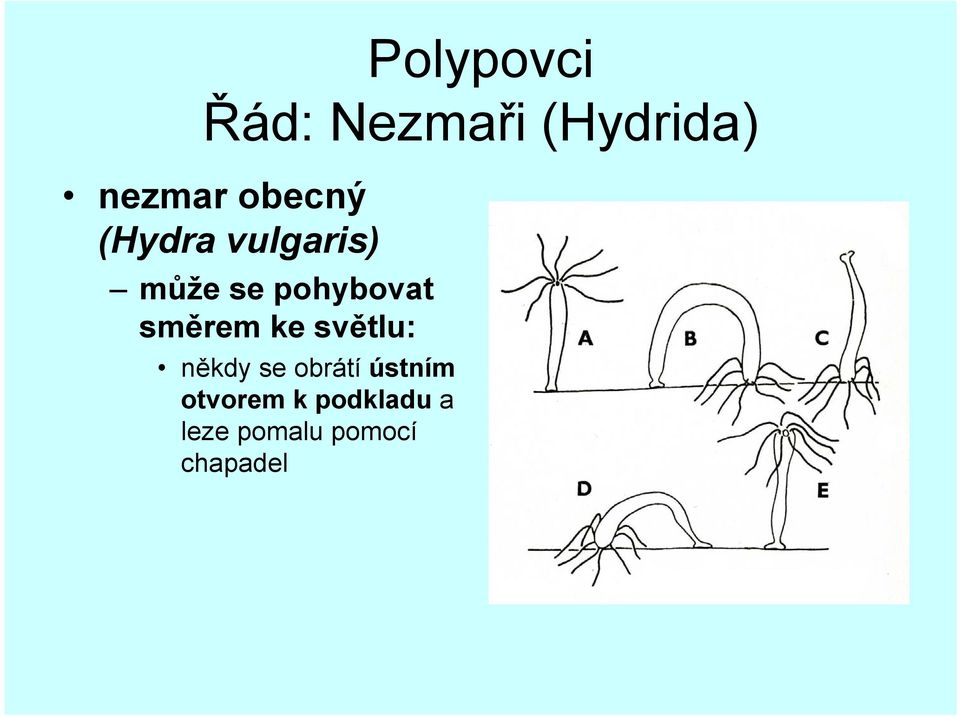 Polypovci
Řád: Nezmaři (Hydrida)

• nezmar obecný (Hydra vulgaris)
– může se pohybovat směrem ke světlu:
• někdy se obrátí ústním otvorem k podkladu a leze pomalu pomocí chapadel

A B C
D E